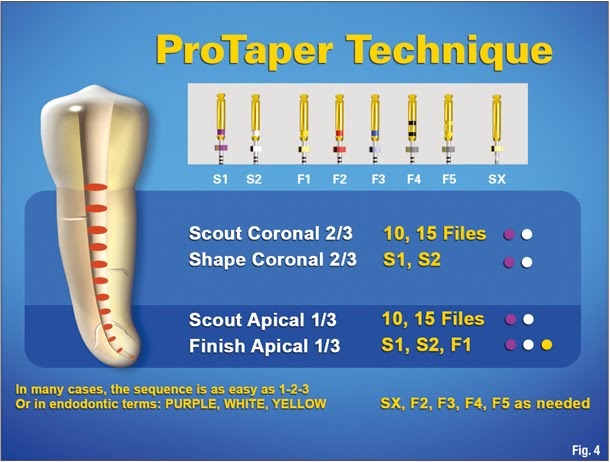 ProTaper Technique

S1 S2 F1 F2 F3 F4 F5 SX

Scout Coronal 2/3 10, 15 Files
Shape Coronal 2/3 S1, S2

Scout Apical 1/3 10, 15 Files
Finish Apical 1/3 S1, S2, F1

In many cases, the sequence is as easy as 1-2-3
Or in endodontic terms: PURPLE, WHITE, YELLOW

SX, F2, F3, F4, F5 as needed

Fig. 4